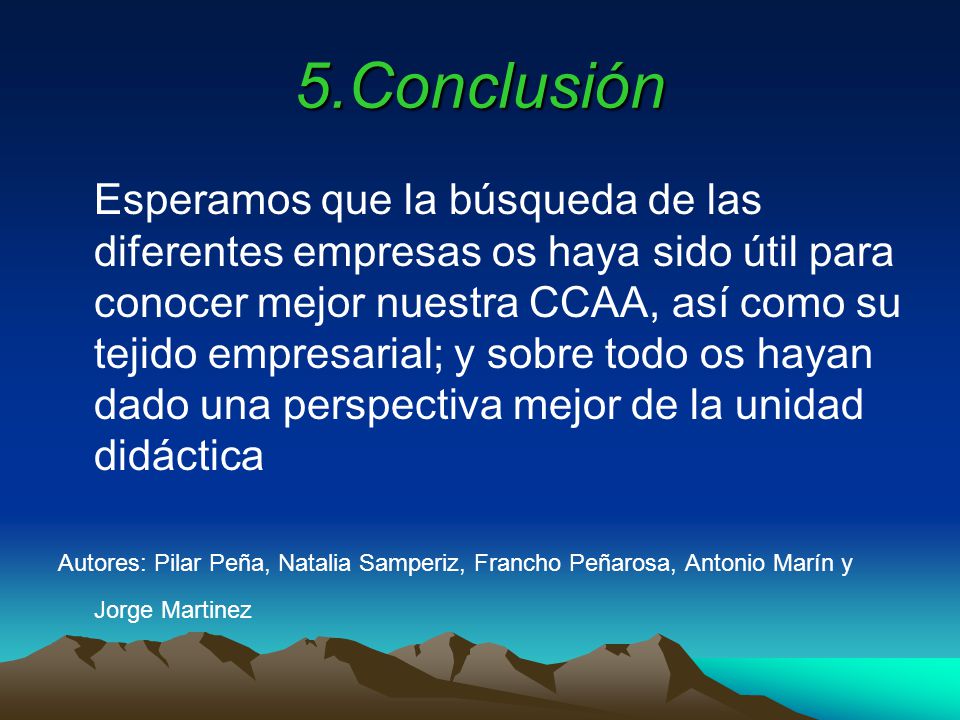 5.Conclusión

Esperamos que la búsqueda de las diferentes empresas os haya sido útil para conocer mejor nuestra CCAA, así como su tejido empresarial; y sobre todo os hayan dado una perspectiva mejor de la unidad didáctica

Autores: Pilar Peña, Natalia Samperiz, Francho Peñarosa, Antonio Marín y Jorge Martinez